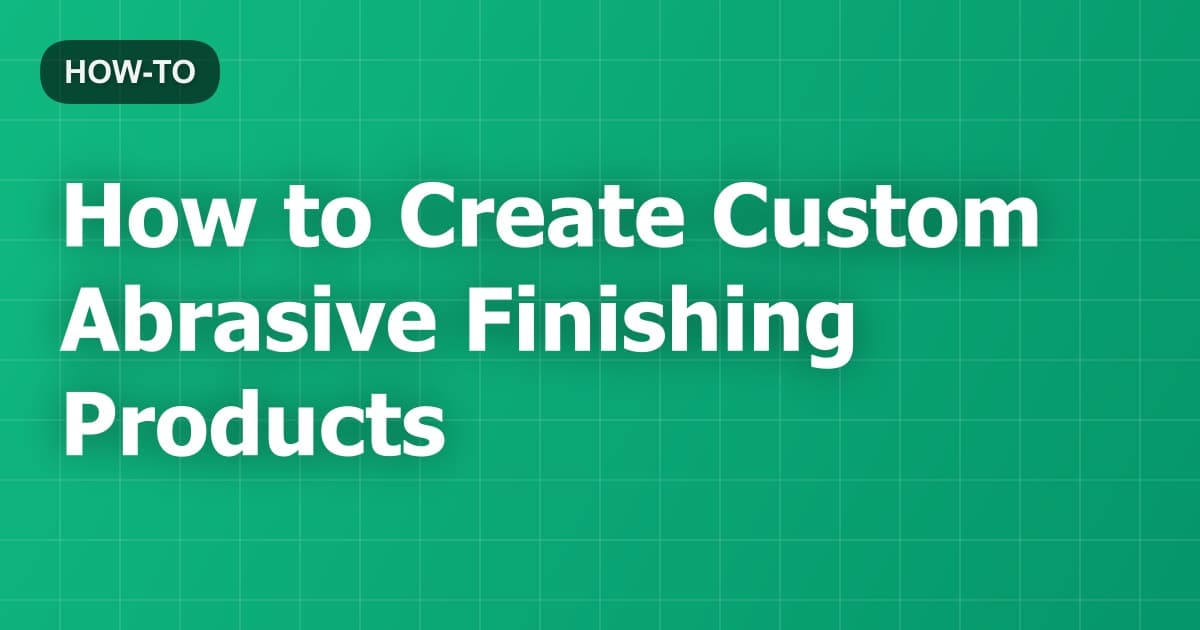 HOW-TO

How to Create Custom Abrasive Finishing Products